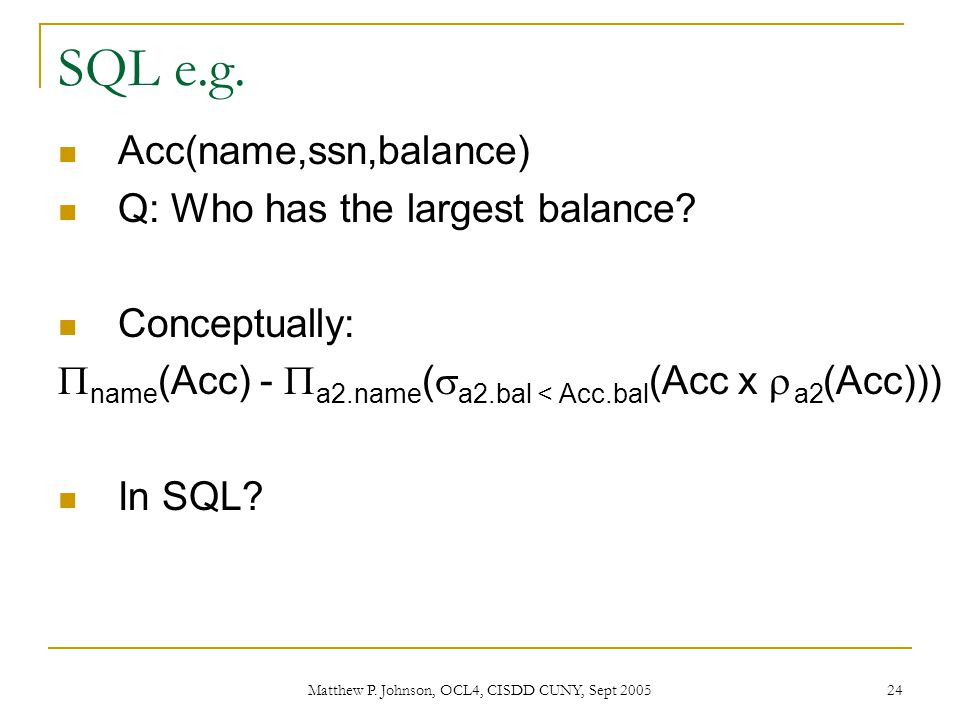 SQL e.g.

Acc(name,ssn,balance)

Q: Who has the largest balance?

Conceptually:

$\Pi_{name}(Acc) - \Pi_{a2.name}(\sigma_{a2.bal < Acc.bal}(Acc \times \rho_{a2}(Acc)))$

In SQL?

Matthew P. Johnson, OCL4, CISDD CUNY, Sept 2005

24